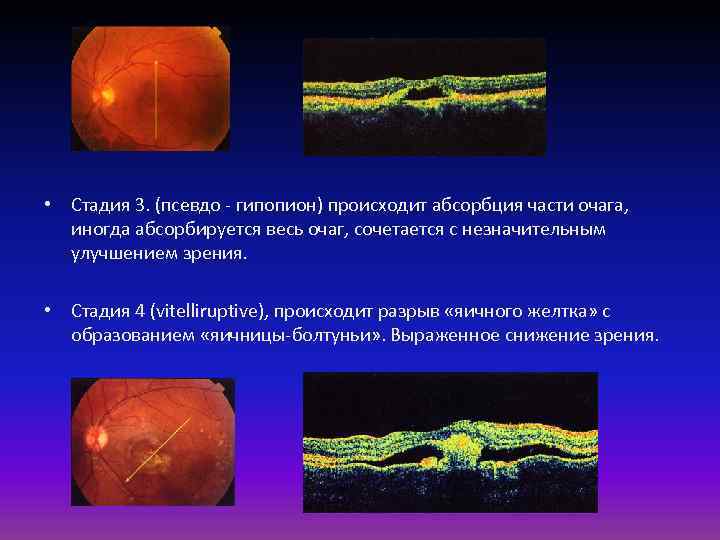 • Стадия 3. (псевдо - гипопион) происходит абсорбция части очага, иногда абсорбируется весь очаг, сочетается с незначительным улучшением зрения.

• Стадия 4 (vitelliruptive), происходит разрыв «яичного желтка» с образованием «яичницы-болтуньи». Выраженное снижение зрения.